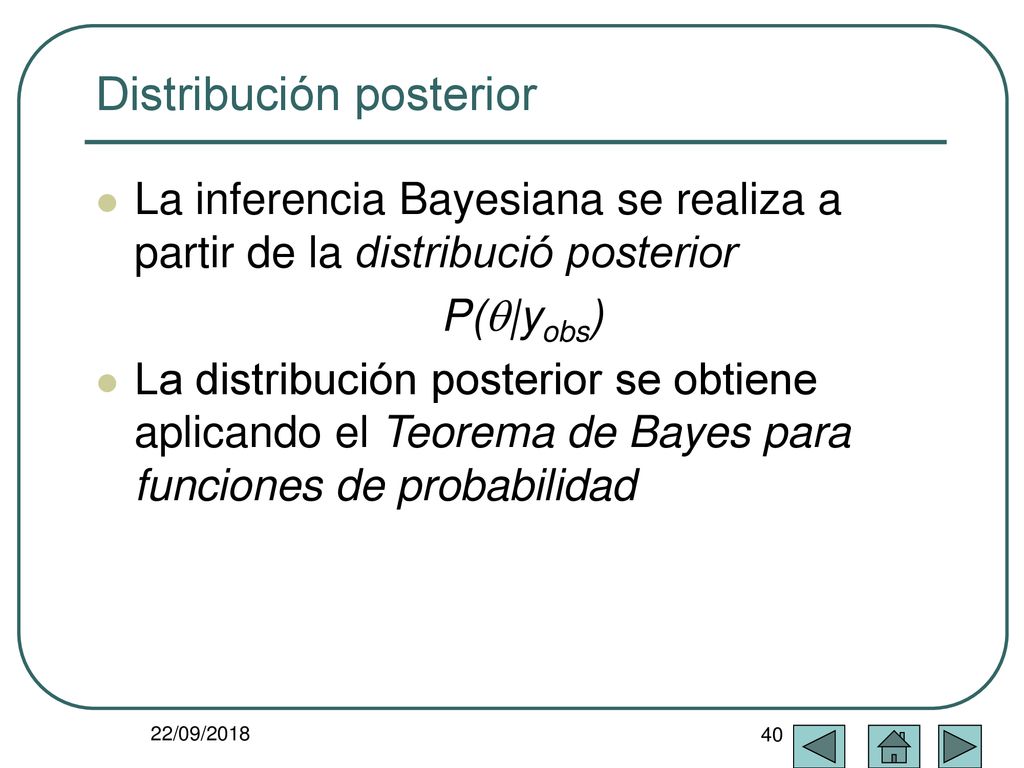 Distribución posterior

La inferencia Bayesiana se realiza a partir de la distribució posterior

$P(\theta|y_{obs})$

La distribución posterior se obtiene aplicando el Teorema de Bayes para funciones de probabilidad

22/09/2018

40